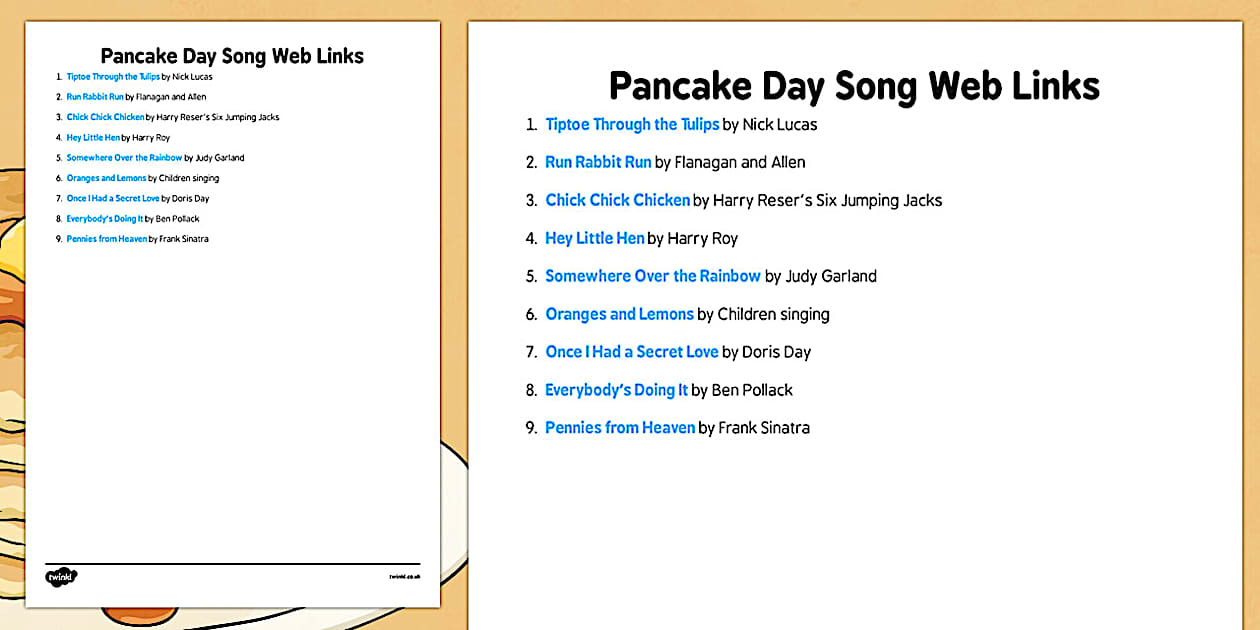 Pancake Day Song Web Links

1. Tiptoe Through the Tulips by Nick Lucas
2. Run Rabbit Run by Flanagan and Allen
3. Chick Chick Chicken by Harry Reser's Six Jumping Jacks
4. Hey Little Hen by Harry Roy
5. Somewhere Over the Rainbow by Judy Garland
6. Oranges and Lemons by Children singing
7. Once I Had a Secret Love by Doris Day
8. Everybody's Doing It by Ben Pollack
9. Pennies from Heaven by Frank Sinatra

twinkl

twinkl.co.uk

Pancake Day Song Web Links

1. Tiptoe Through the Tulips by Nick Lucas
2. Run Rabbit Run by Flanagan and Allen
3. Chick Chick Chicken by Harry Reser's Six Jumping Jacks
4. Hey Little Hen by Harry Roy
5. Somewhere Over the Rainbow by Judy Garland
6. Oranges and Lemons by Children singing
7. Once I Had a Secret Love by Doris Day
8. Everybody's Doing It by Ben Pollack
9. Pennies from Heaven by Frank Sinatra